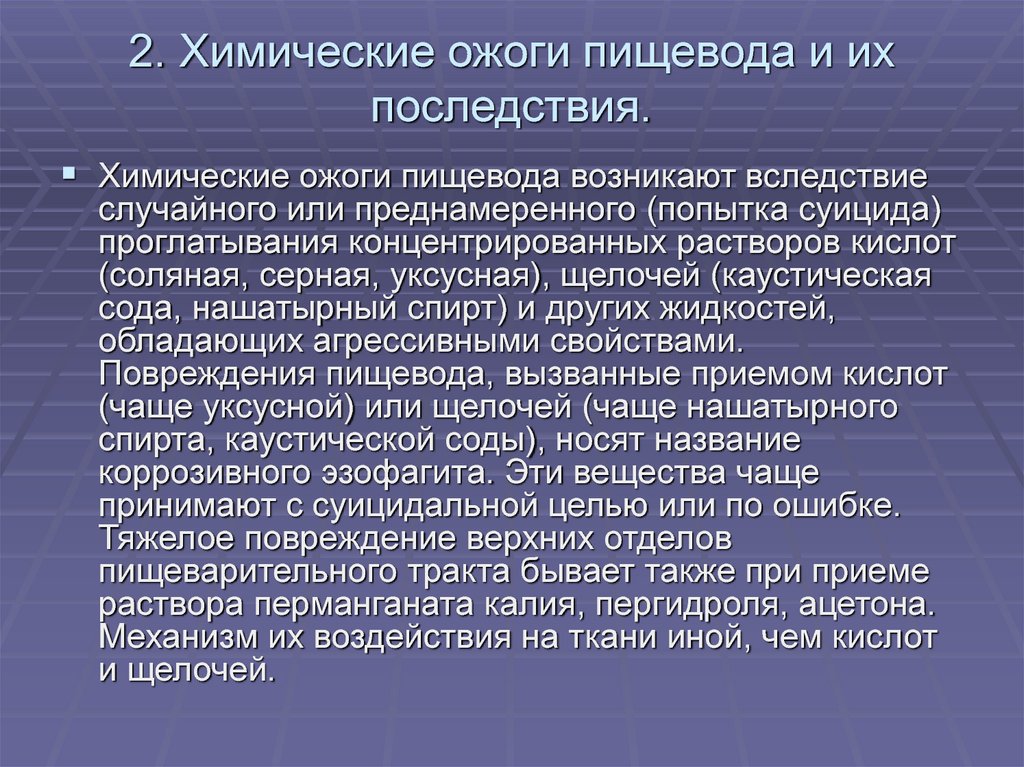 2. Химические ожоги пищевода и их последствия.

Химические ожоги пищевода возникают вследствие случайного или преднамеренного (попытка суицида) проглатывания концентрированных растворов кислот (соляная, серная, уксусная), щелочей (каустическая сода, нашатырный спирт) и других жидкостей, обладающих агрессивными свойствами. Повреждения пищевода, вызванные приемом кислот (чаще уксусной) или щелочей (чаще нашатырного спирта, каустической соды), носят название коррозивного эзофагита. Эти вещества чаще принимают с суицидальной целью или по ошибке. Тяжелое повреждение верхних отделов пищеварительного тракта бывает также при приеме раствора перманганата калия, пергидроля, ацетона. Механизм их воздействия на ткани иной, чем кислот и щелочей.